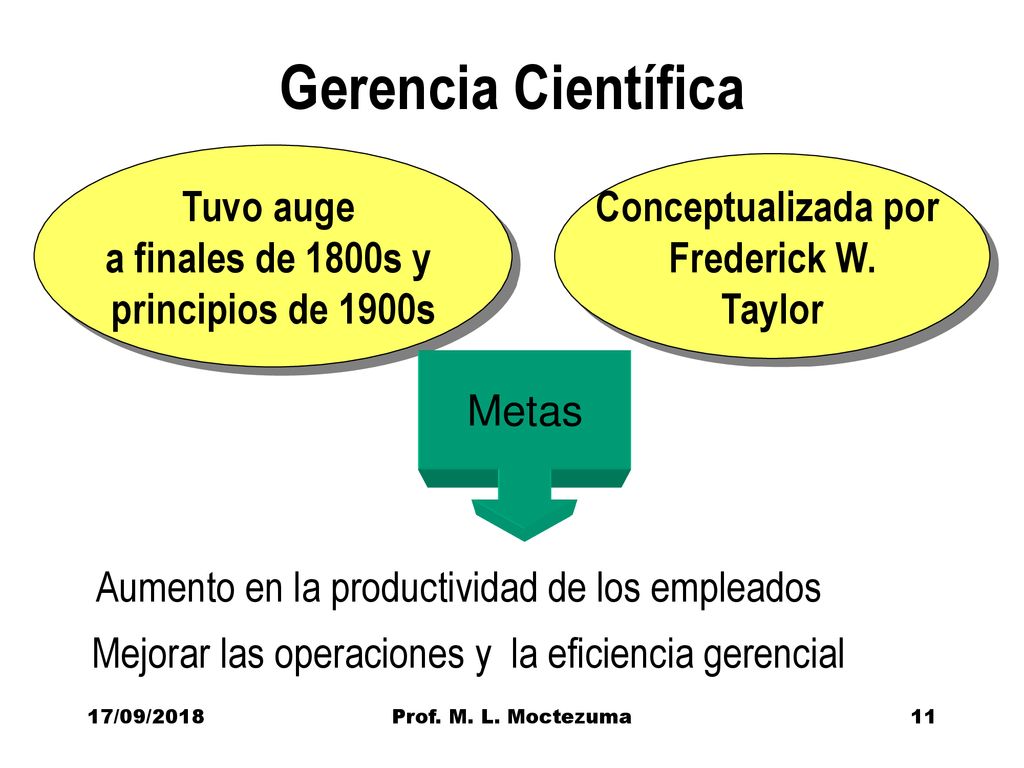 Gerencia Científica

Tuvo auge a finales de 1800s y principios de 1900s

Conceptualizada por Frederick W. Taylor

Metas

Aumento en la productividad de los empleados

Mejorar las operaciones y la eficiencia gerencial

17/09/2018

Prof. M. L. Moctezuma

11